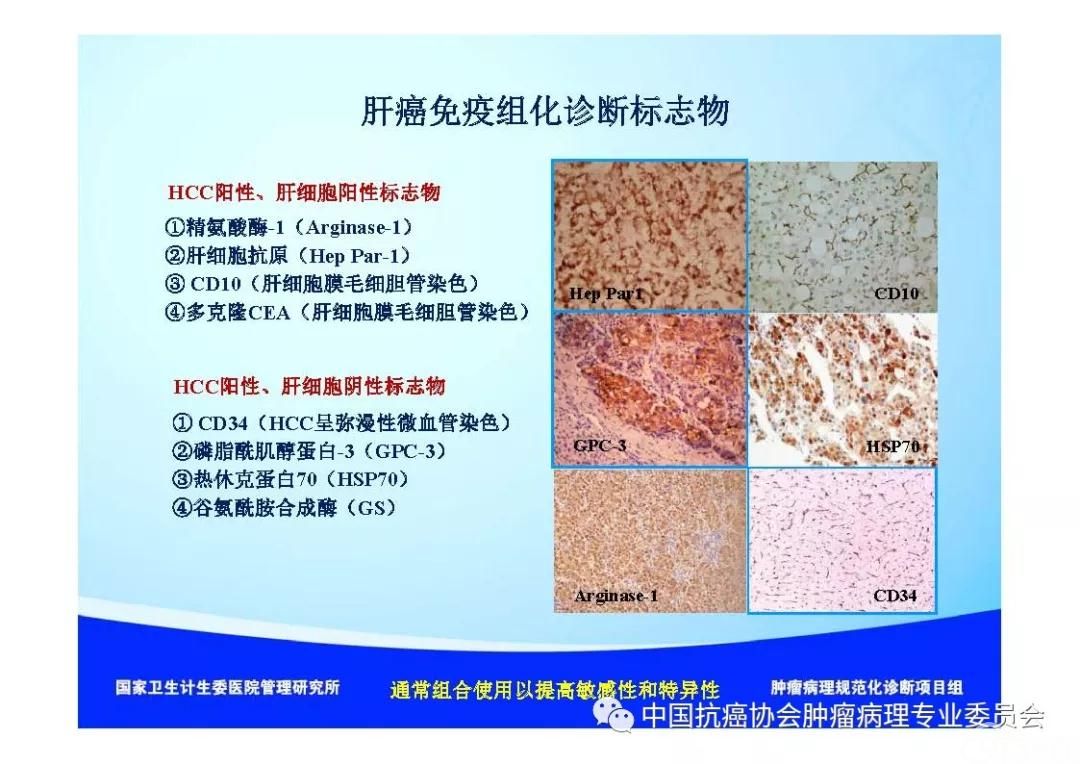 肝癌免疫组化诊断标志物

HCC阳性、肝细胞阳性标志物

①精氨酸酶-1（Arginase-1）
②肝细胞抗原（Hep Par-1）
③ CD10（肝细胞膜毛细胆管染色）
④多克隆CEA（肝细胞膜毛细胆管染色）

HCC阳性、肝细胞阴性标志物

① CD34（HCC呈弥漫性微血管染色）
②磷脂酰肌醇蛋白-3（GPC-3）
③热休克蛋白70（HSP70）
④谷氨酰胺合成酶（GS）

Hep Par1

CD10

GPC-3

HSP70

Arginase-1

CD34

国家卫生计生委医院管理研究所

通常组合使用以提高敏感性和特异性

肿瘤病理规范化诊断项目组

中国抗癌协会肿瘤病理专业委员会